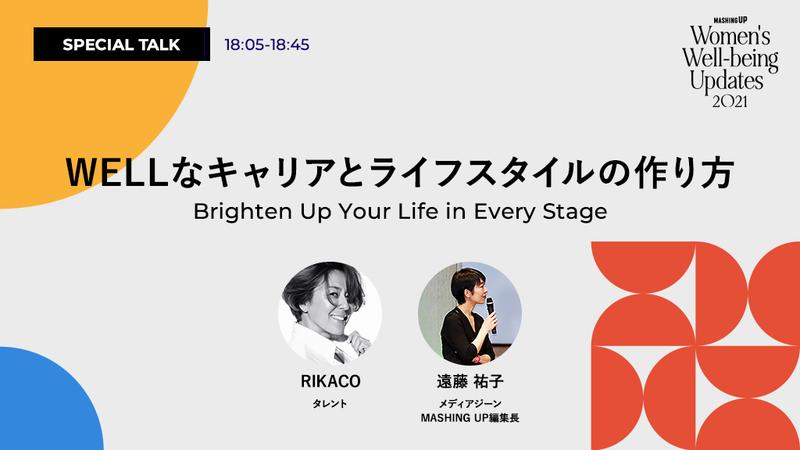 SPECIAL TALK 18:05-18:45

MASHING UP
Women's Well-being Updates 2021

WELLなキャリアとライフスタイルの作り方
Brighten Up Your Life in Every Stage

RIKACO
タレント

遠藤 祐子
メディアジーン
MASHING UP編集長